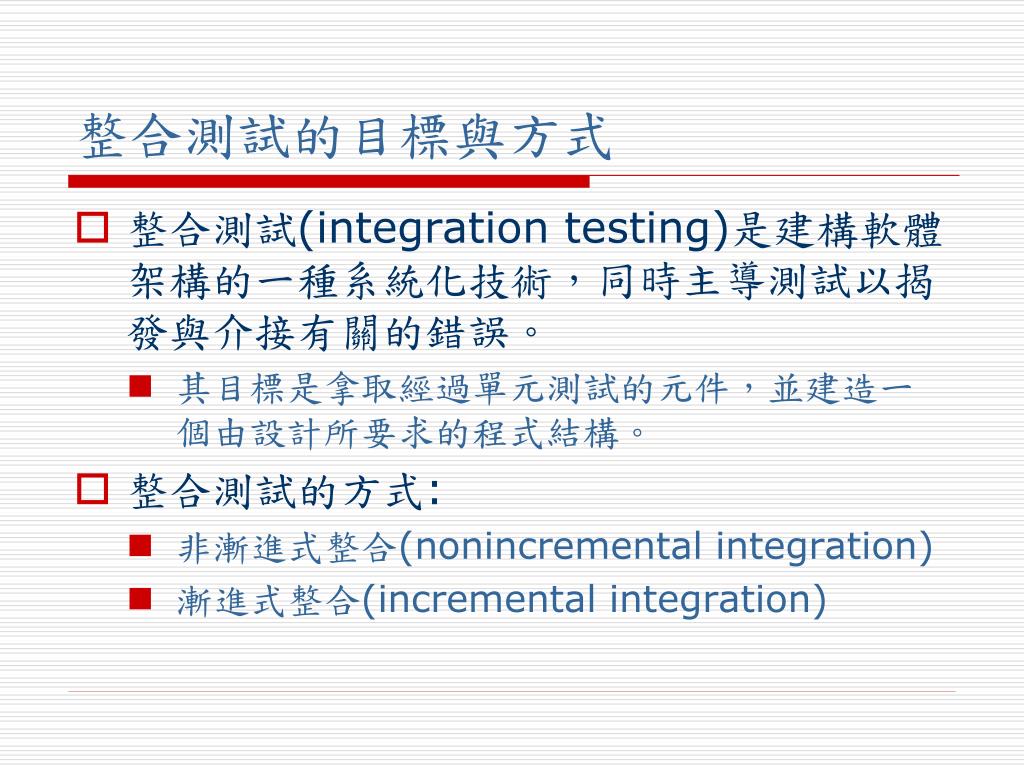 整合測試的目標與方式

整合測試(integration testing)是建構軟體架構的一種系統化技術，同時主導測試以揭發與介接有關的錯誤。

其目標是拿取經過單元測試的元件，並建造一個由設計所要求的程式結構。

整合測試的方式:

非漸進式整合(nonincremental integration)

漸進式整合(incremental integration)